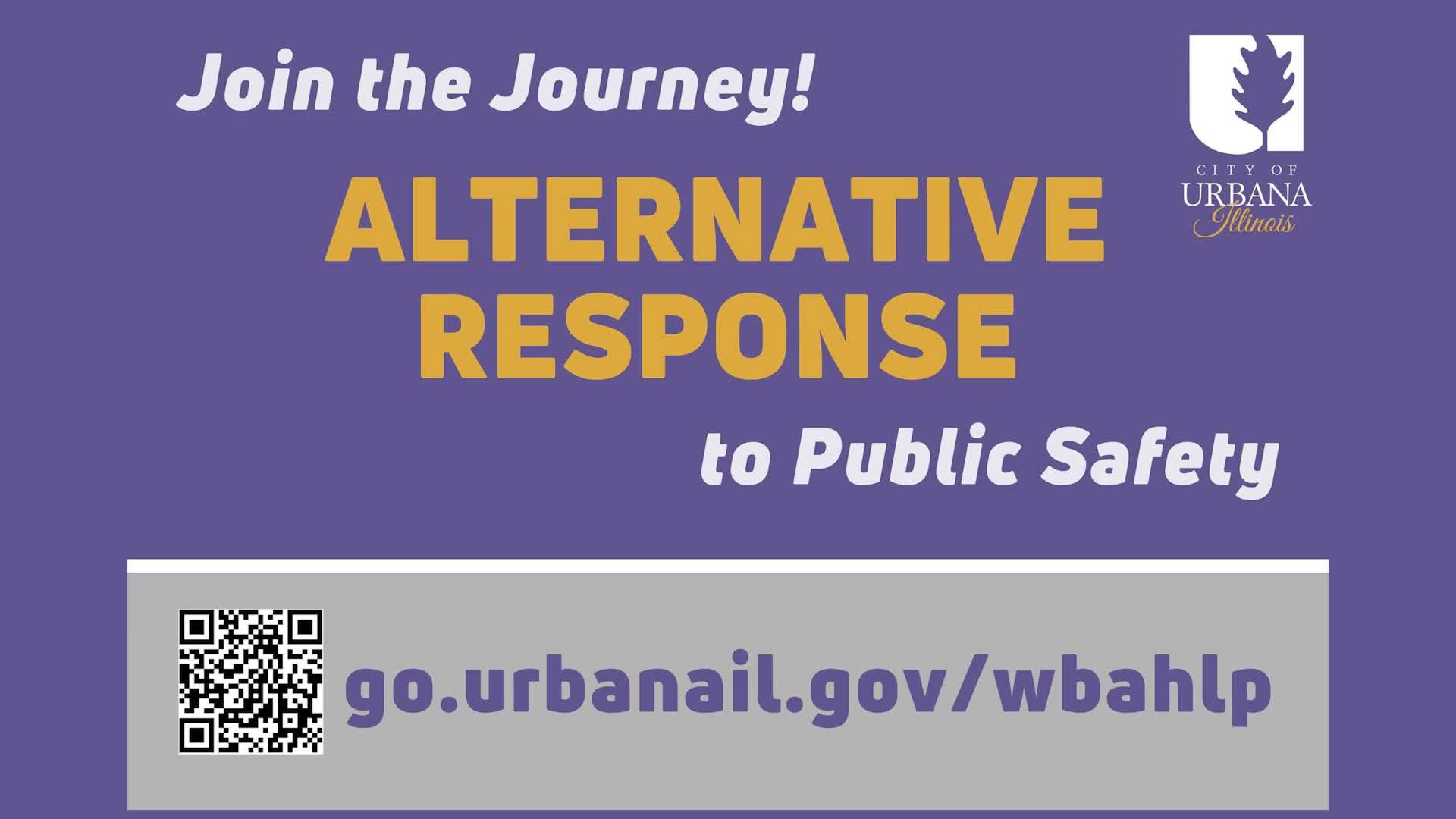 Join the Journey!

CITY OF
URBANA
Illinois

ALTERNATIVE RESPONSE

to Public Safety

go.urbanail.gov/wbahlp